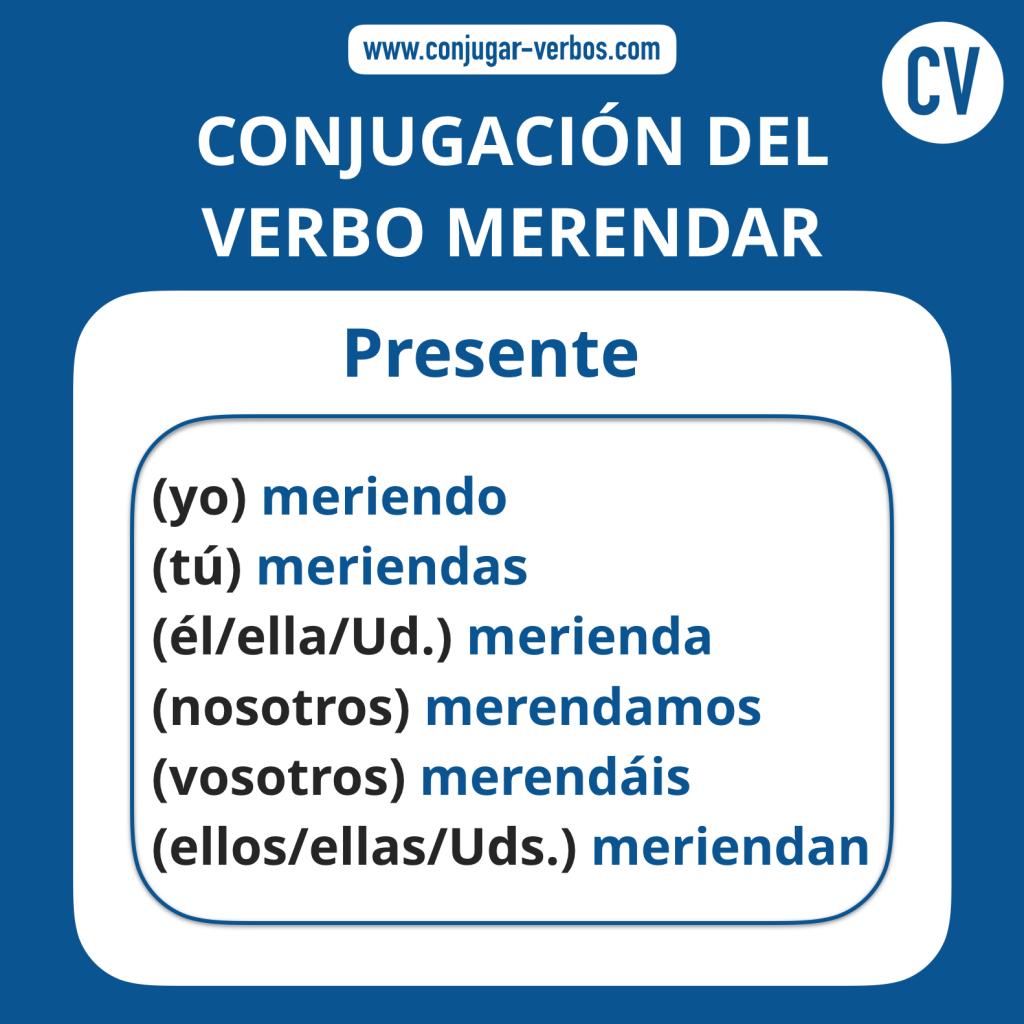 www.conjugar-verbos.com

CV

CONJUGACIÓN DEL VERBO MERENDAR

Presente

(yo) meriendo
(tú) meriendas
(él/ella/Ud.) merienda
(nosotros) merendamos
(vosotros) merendáis
(ellos/ellas/Uds.) meriendan